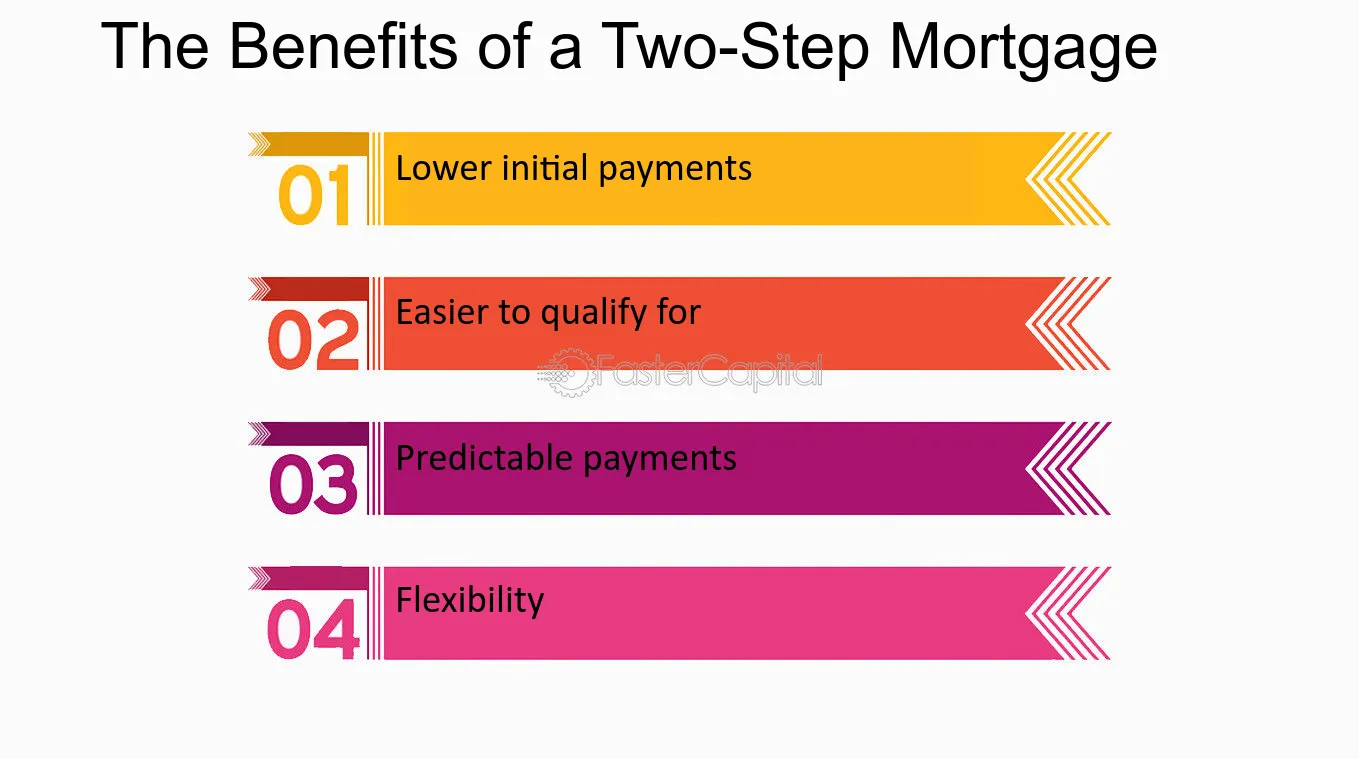 The Benefits of a Two-Step Mortgage

01 Lower initial payments

02 Easier to qualify for

FasterCapital

03 Predictable payments

04 Flexibility